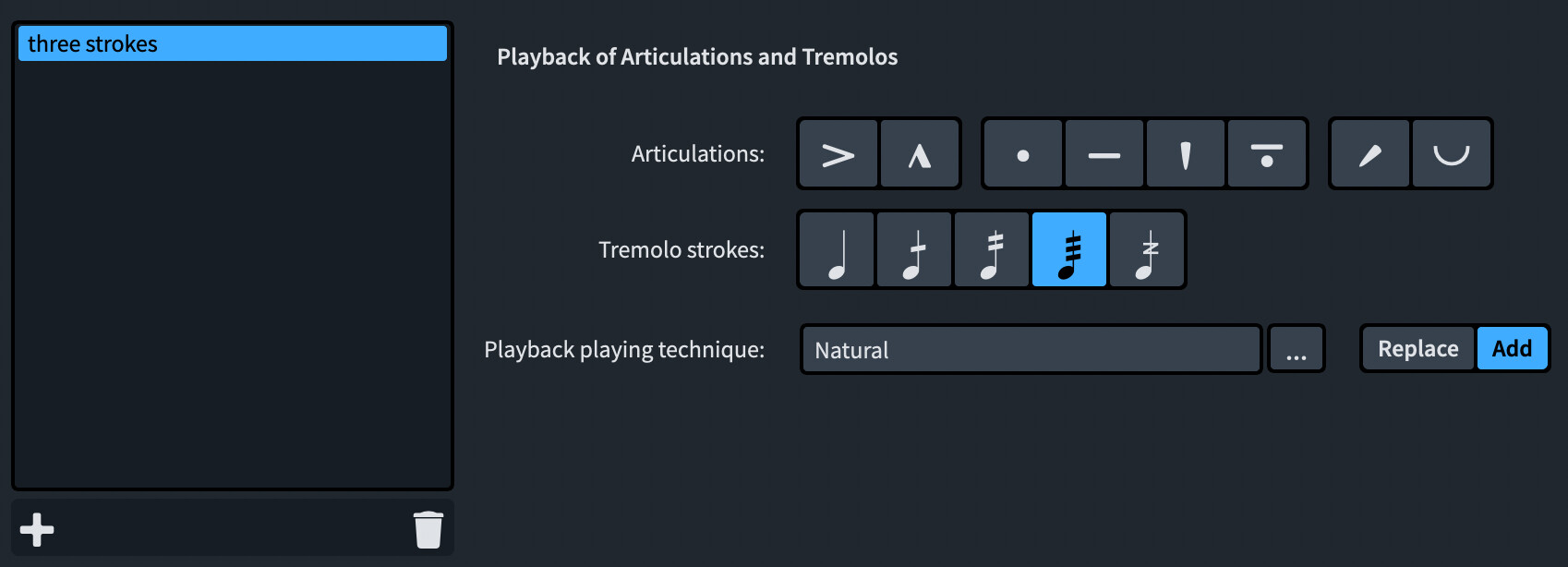 three strokes

Playback of Articulations and Tremolos

Articulations:

Tremolo strokes:

Playback playing technique: Natural ... Replace Add